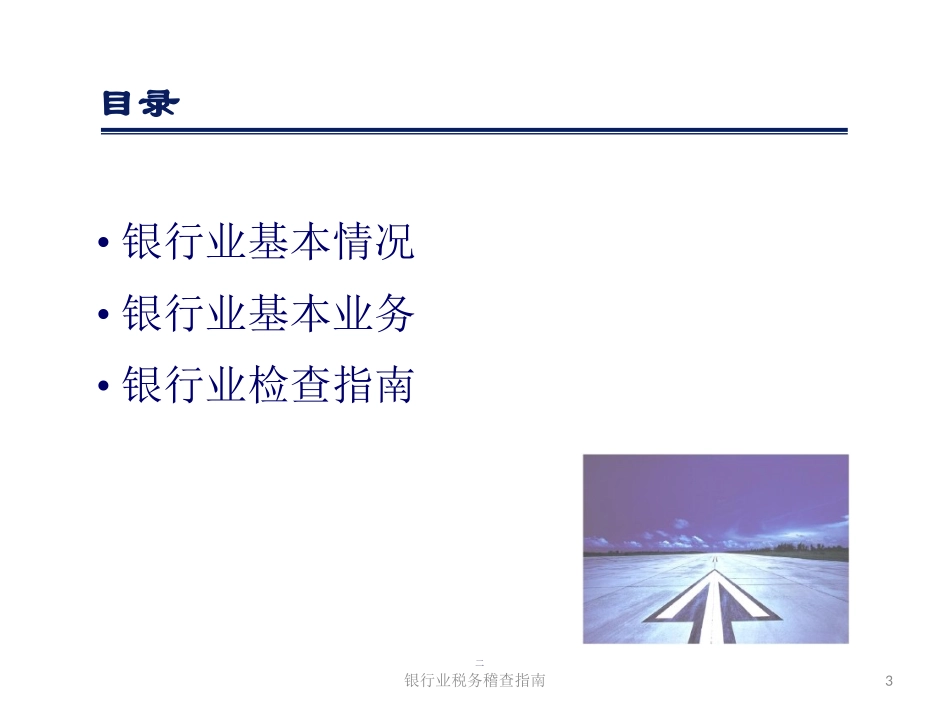 目录

• 银行业基本情况
• 银行业基本业务
• 银行业检查指南

二
银行业税务稽查指南

3